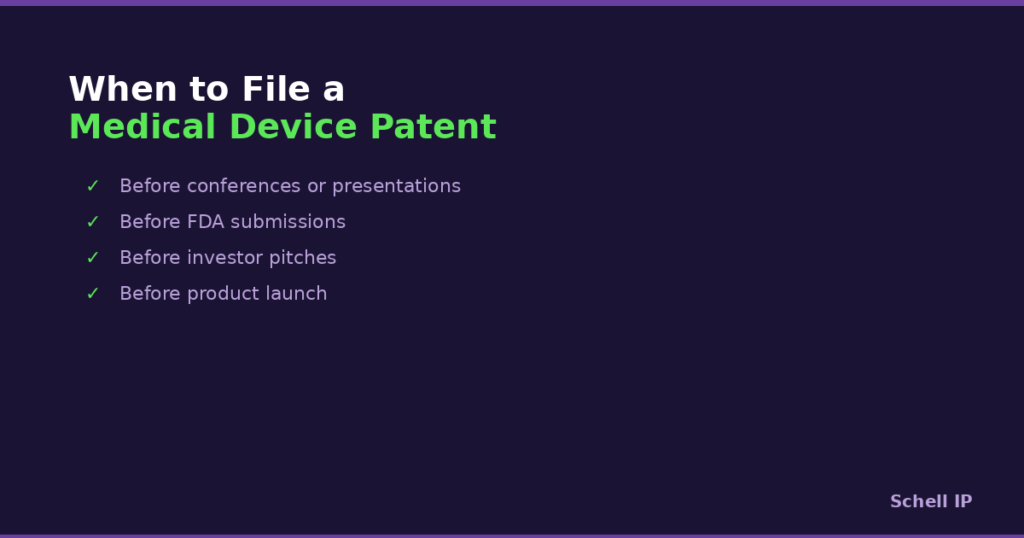 When to File a
Medical Device Patent

✓ Before conferences or presentations
✓ Before FDA submissions
✓ Before investor pitches
✓ Before product launch

Schell IP